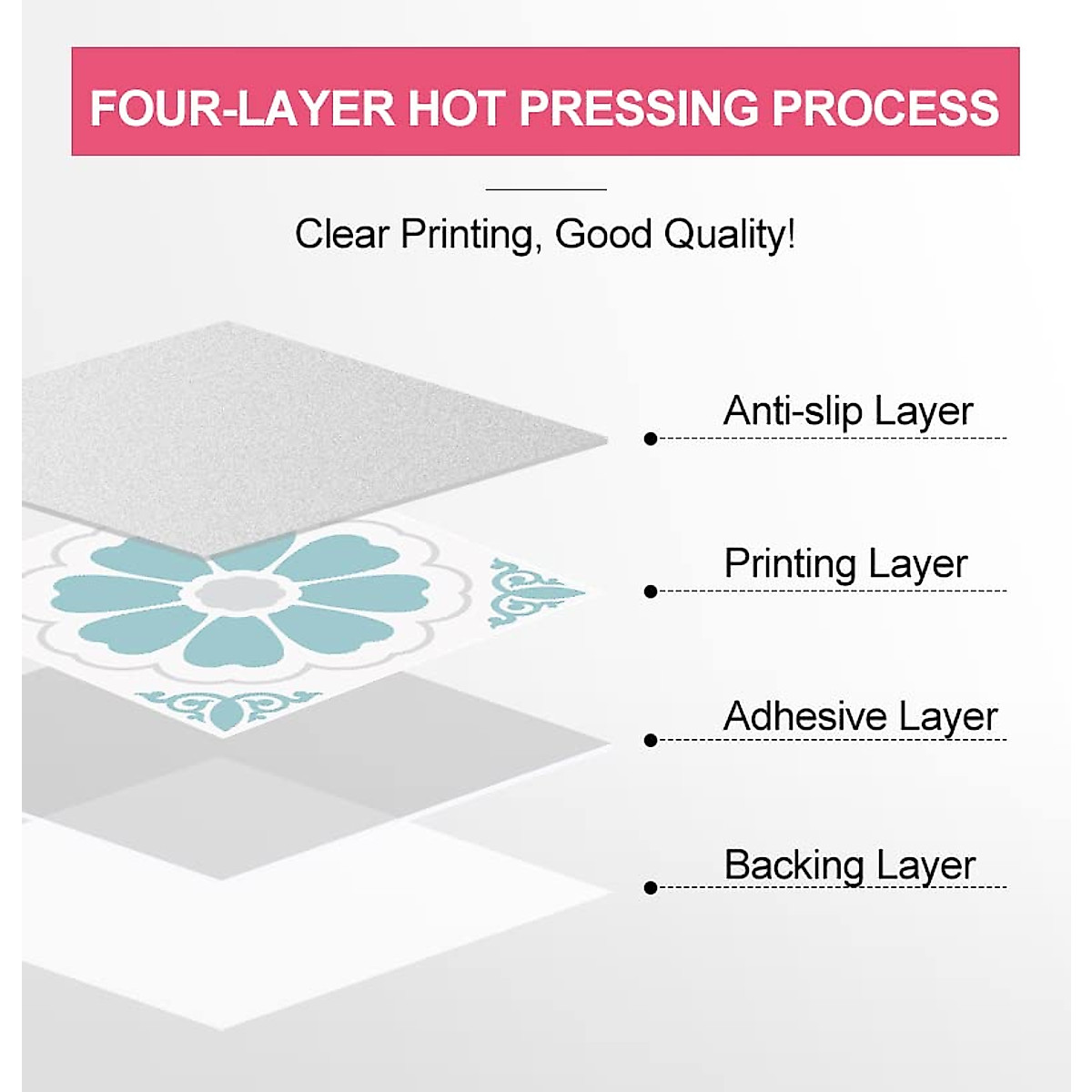 FOUR-LAYER HOT PRESSING PROCESS

Clear Printing, Good Quality!

Anti-slip Layer

Printing Layer

Adhesive Layer

Backing Layer